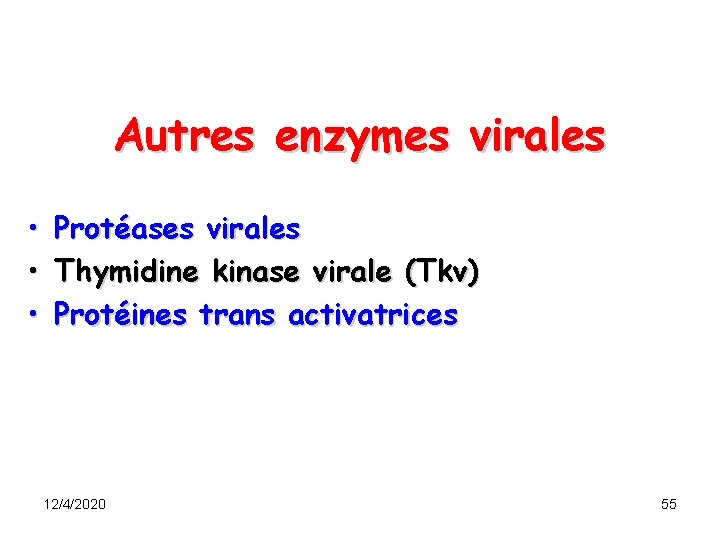 Autres enzymes virales

• Protéases virales
• Thymidine kinase virale (Tkv)
• Protéines trans activatrices

12/4/2020

55